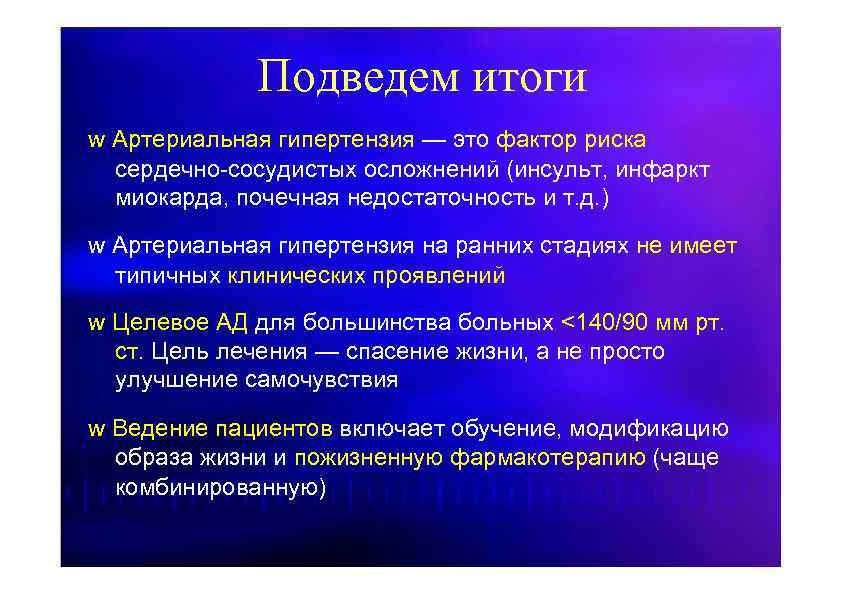 Подведем итоги

w Артериальная гипертензия — это фактор риска сердечно-сосудистых осложнений (инсульт, инфаркт миокарда, почечная недостаточность и т.д.)

w Артериальная гипертензия на ранних стадиях не имеет типичных клинических проявлений

w Целевое АД для большинства больных <140/90 мм рт. ст. Цель лечения — спасение жизни, а не просто улучшение самочувствия

w Ведение пациентов включает обучение, модификацию образа жизни и пожизненную фармакотерапию (чаще комбинированную)